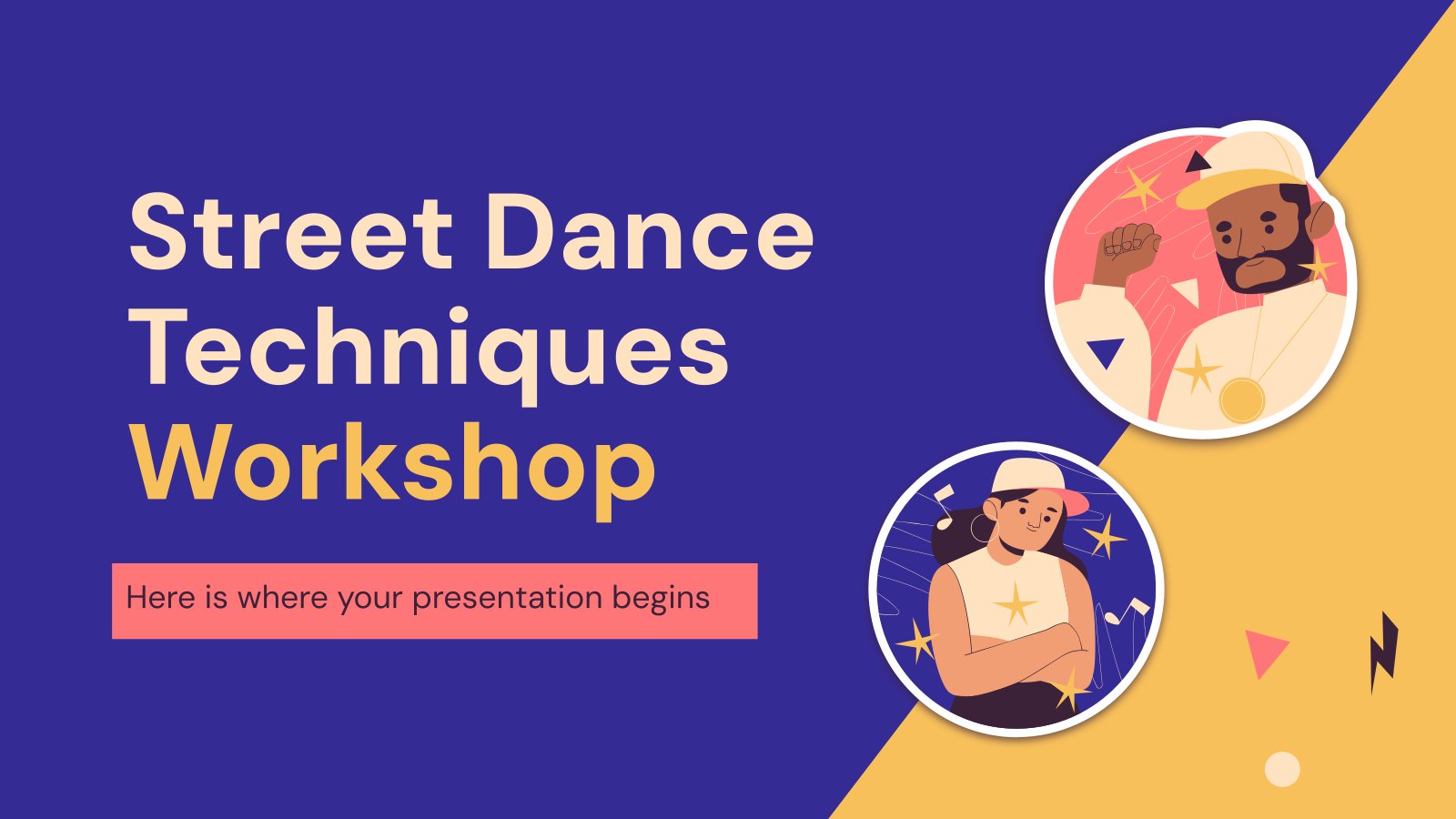 Street Dance Techniques Workshop

Here is where your presentation begins